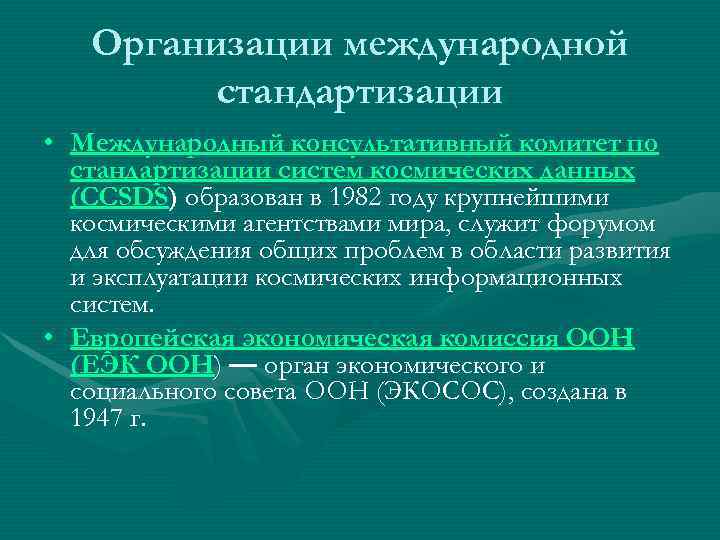 Организации международной стандартизации

• Международный консультативный комитет по стандартизации систем космических данных (CCSDS) образован в 1982 году крупнейшими космическими агентствами мира, служит форумом для обсуждения общих проблем в области развития и эксплуатации космических информационных систем.

• Европейская экономическая комиссия ООН (ЕЭК ООН) — орган экономического и социального совета ООН (ЭКОСОС), создана в 1947 г.